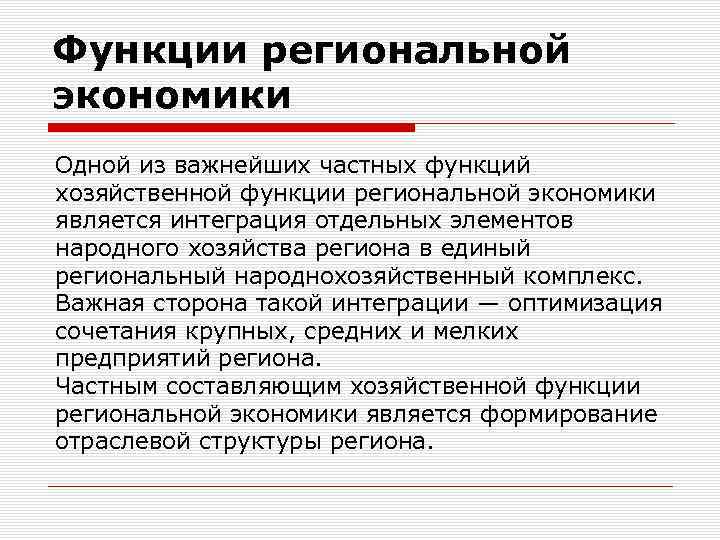 Функции региональной экономики

Одной из важнейших частных функций хозяйственной функции региональной экономики является интеграция отдельных элементов народного хозяйства региона в единый региональный народнохозяйственный комплекс. Важная сторона такой интеграции — оптимизация сочетания крупных, средних и мелких предприятий региона.
Частным составляющим хозяйственной функции региональной экономики является формирование отраслевой структуры региона.